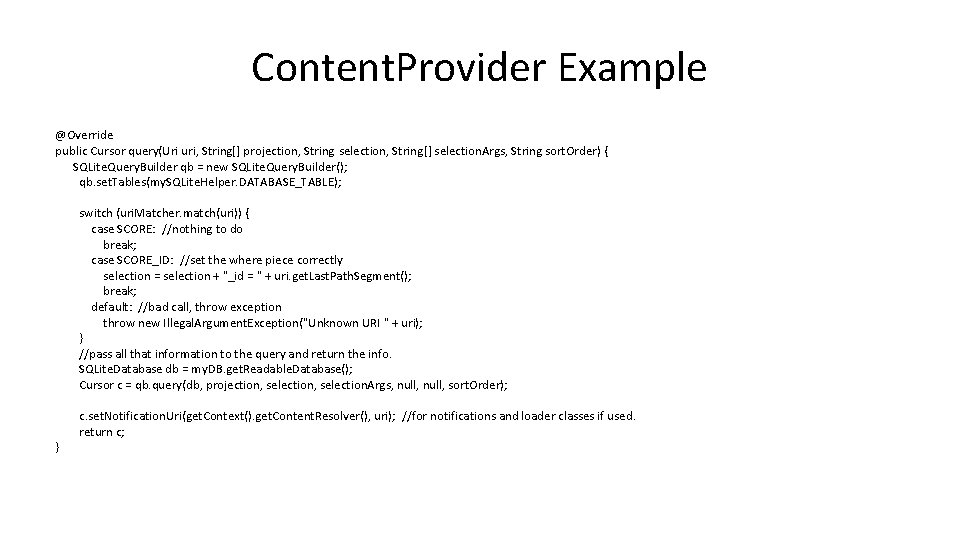 ContentProvider Example

@Override
public Cursor query(Uri uri, String[] projection, String selection, String[] selectionArgs, String sortOrder) {
SQLiteQueryBuilder qb = new SQLiteQueryBuilder();
qb.setTables(mySQLiteHelper.DATABASE_TABLE);

switch (uriMatcher.match(uri)) {
case SCORE: //nothing to do
break;
case SCORE_ID: //set the where piece correctly
selection = selection + "_id = " + uri.getLastPathSegment();
break;
default: //bad call, throw exception
throw new IllegalArgumentException("Unknown URI " + uri);
}
//pass all that information to the query and return the info.
SQLiteDatabase db = myDB.getReadableDatabase();
Cursor c = qb.query(db, projection, selection, selectionArgs, null, null, sortOrder);

c.setNotificationUri(getContext().getContentResolver(), uri); //for notifications and loader classes if used.
return c;
}